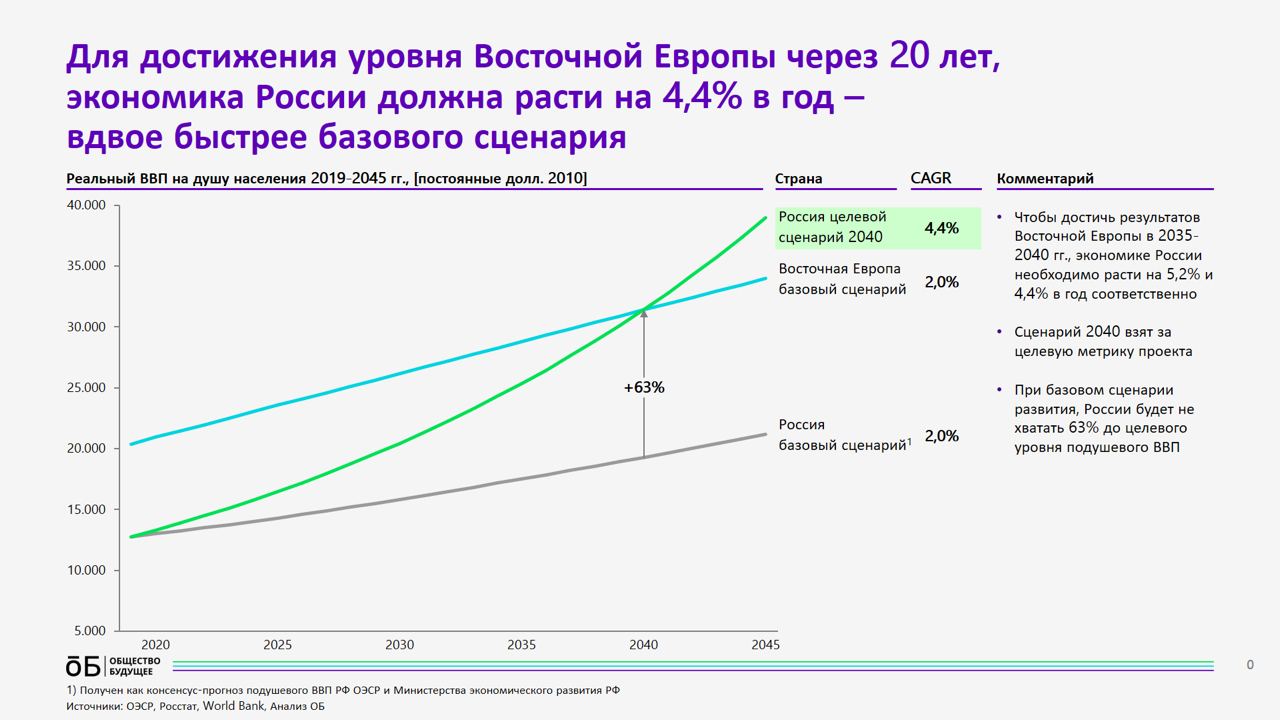 Для достижения уровня Восточной Европы через 20 лет, экономика России должна расти на 4,4% в год – вдвое быстрее базового сценария

Реальный ВВП на душу населения 2019-2045 гг., [постоянные долл. 2010]

40.000
35.000
30.000
25.000
20.000
15.000
10.000
5.000

2020 2025 2030 2035 2040 2045

+63%

| Страна | CAGR |
|---|---|
| Россия целевой сценарий 2040 | 4,4% |
| Восточная Европа базовый сценарий | 2,0% |
| Россия базовый сценарий$^1$ | 2,0% |

Комментарий

• Чтобы достичь результатов Восточной Европы в 2035-2040 гг., экономике России необходимо расти на 5,2% и 4,4% в год соответственно

• Сценарий 2040 взят за целевую метрику проекта

• При базовом сценарии развития, России будет не хватать 63% до целевого уровня подушевого ВВП

ОБ ОБЩЕСТВО БУДУЩЕЕ

0

1) Получен как консенсус-прогноз подушевого ВВП РФ ОЭСР и Министерства экономического развития РФ
Источники: ОЭСР, Росстат, World Bank, Анализ ОБ